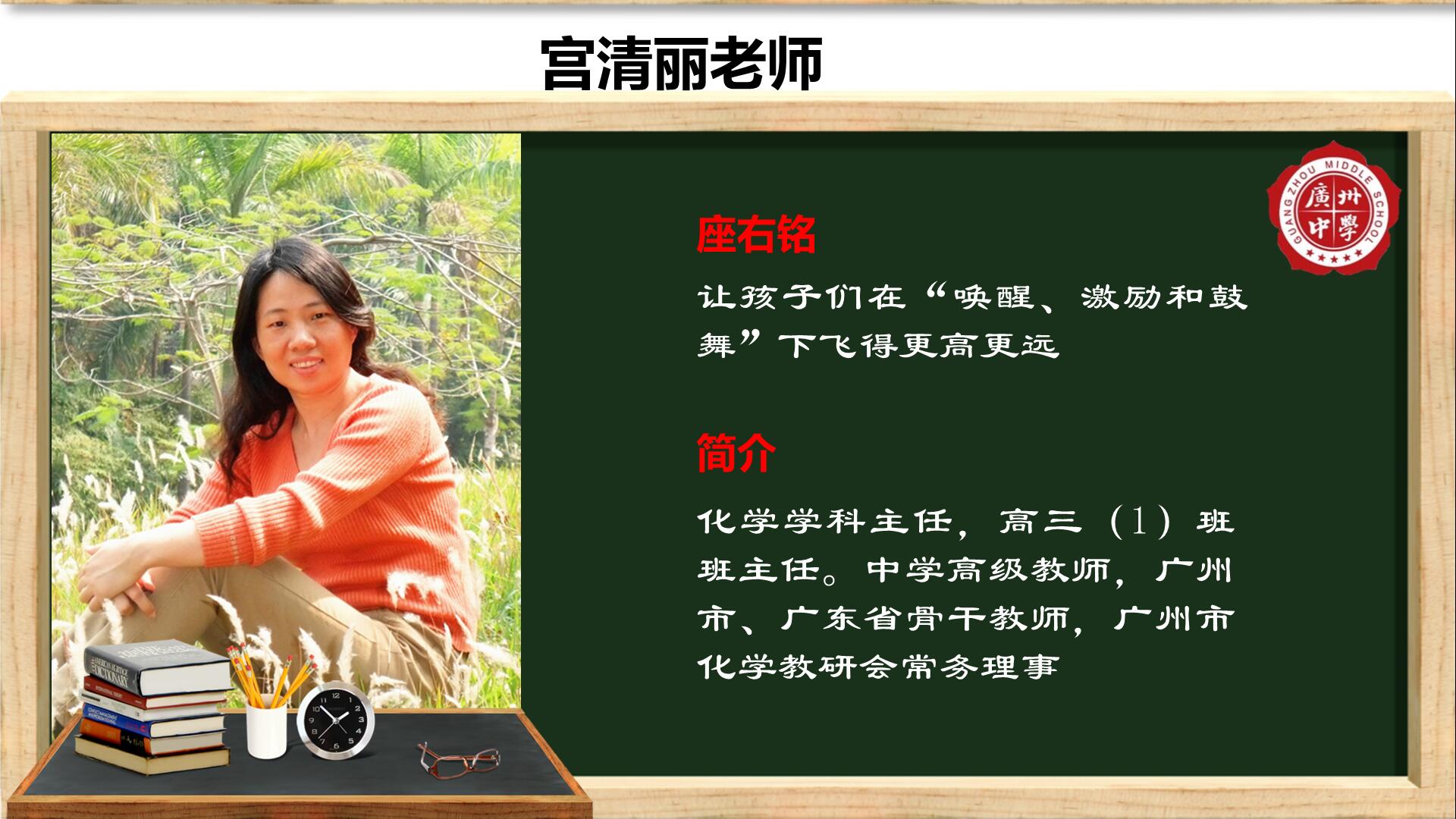 宫清丽老师

GUANGZHOU MIDDLE SCHOOL
廣州中學

座右铭

让孩子们在“唤醒、激励和鼓舞”下飞得更高更远

简介

化学学科主任，高三（1）班班主任。中学高级教师，广州市、广东省骨干教师，广州市化学教研会常务理事

AMERICAN HERITAGE DICTIONARY